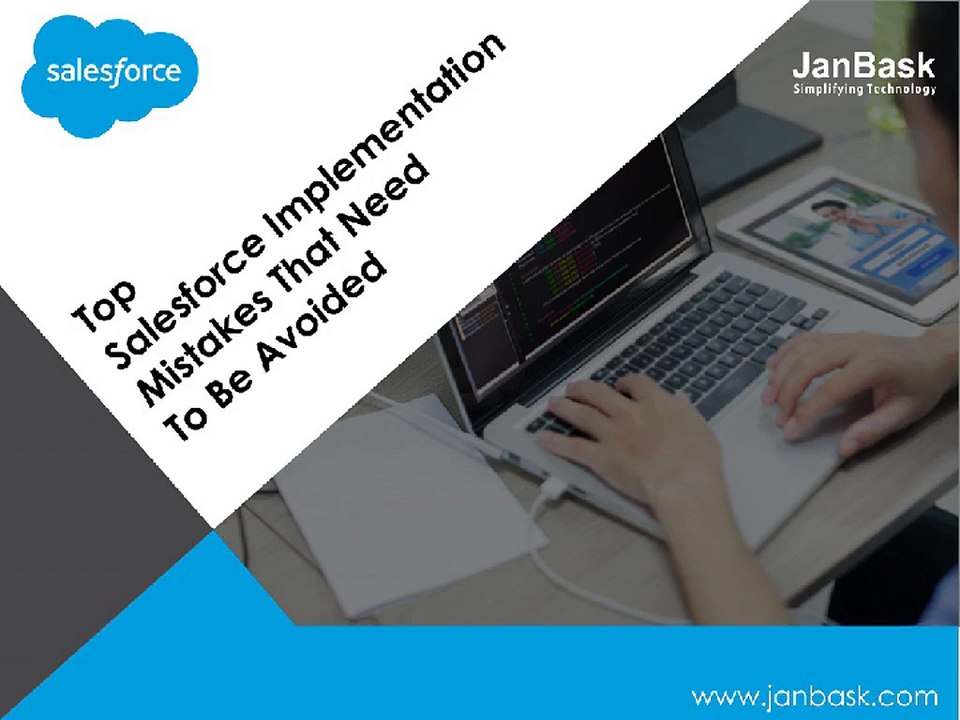 salesforce

JanBask
Simplifying Technology

Top
Salesforce Implementation
Mistakes That Need
To Be Avoided

www.janbask.com